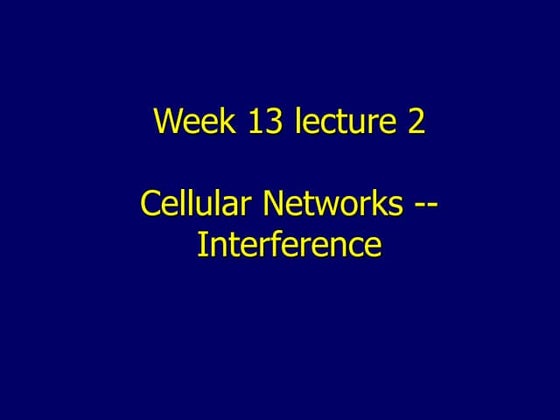 Week 13 lecture 2

Cellular Networks -- Interference